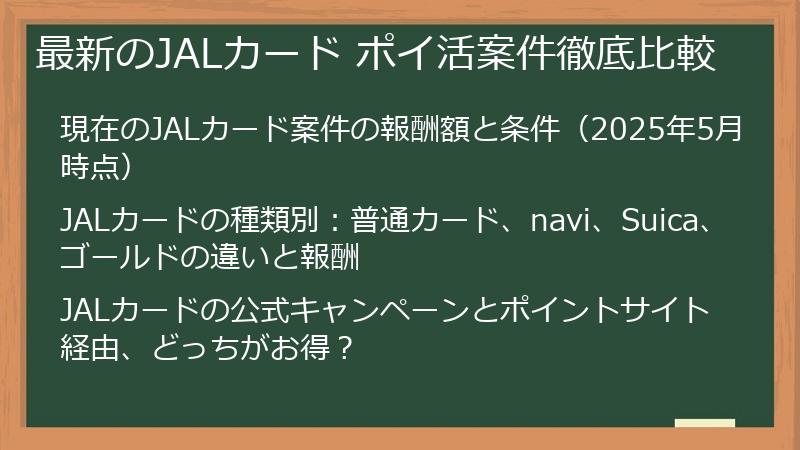 最新のJALカード ポイ活案件徹底比較

現在のJALカード案件の報酬額と条件（2025年5月時点）

JALカードの種類別：普通カード、navi、Suica、ゴールドの違いと報酬

JALカードの公式キャンペーンとポイントサイト経由、どっちがお得？